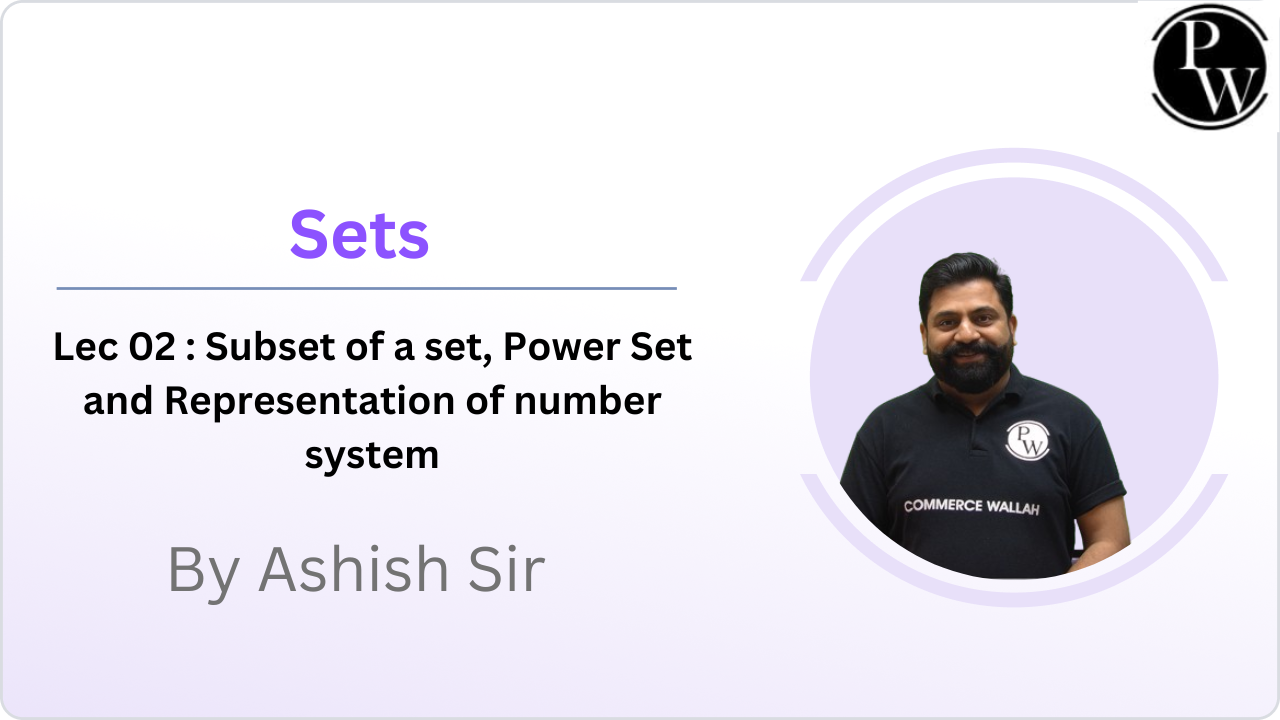 PW

Sets

Lec 02 : Subset of a set, Power Set and Representation of number system

By Ashish Sir

PW

COMMERCE WALLAH